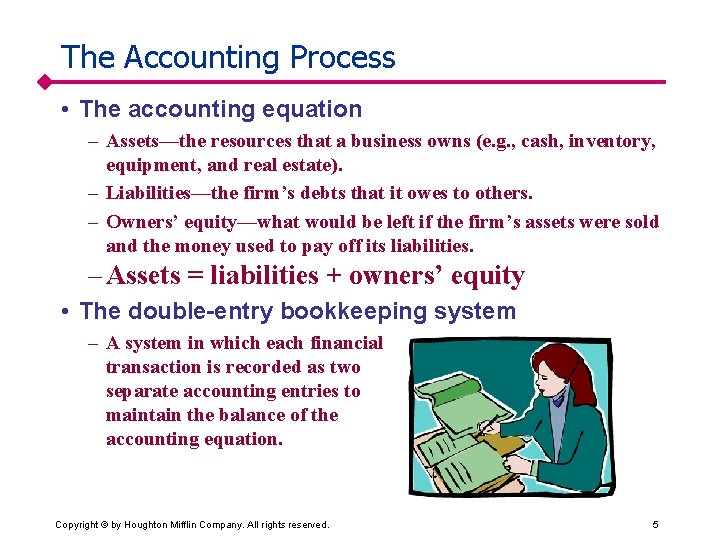 The Accounting Process

• The accounting equation

– Assets—the resources that a business owns (e.g., cash, inventory, equipment, and real estate).

– Liabilities—the firm's debts that it owes to others.

– Owners' equity—what would be left if the firm's assets were sold and the money used to pay off its liabilities.

– Assets = liabilities + owners' equity

• The double-entry bookkeeping system

– A system in which each financial transaction is recorded as two separate accounting entries to maintain the balance of the accounting equation.

Copyright © by Houghton Mifflin Company. All rights reserved.

5